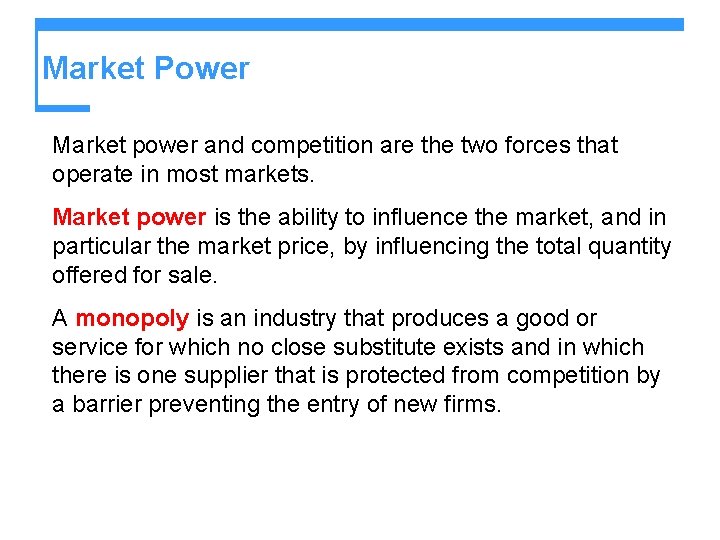 Market Power

Market power and competition are the two forces that operate in most markets.

Market power is the ability to influence the market, and in particular the market price, by influencing the total quantity offered for sale.

A monopoly is an industry that produces a good or service for which no close substitute exists and in which there is one supplier that is protected from competition by a barrier preventing the entry of new firms.